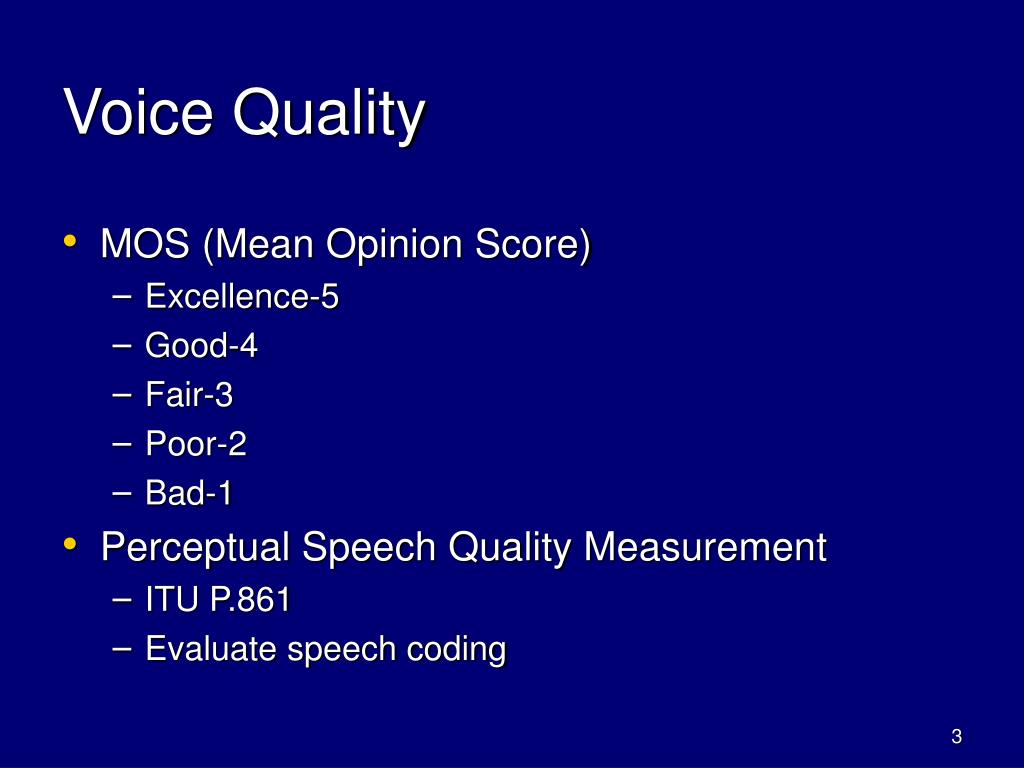 Voice Quality

• MOS (Mean Opinion Score)
– Excellence-5
– Good-4
– Fair-3
– Poor-2
– Bad-1
• Perceptual Speech Quality Measurement
– ITU P.861
– Evaluate speech coding

3